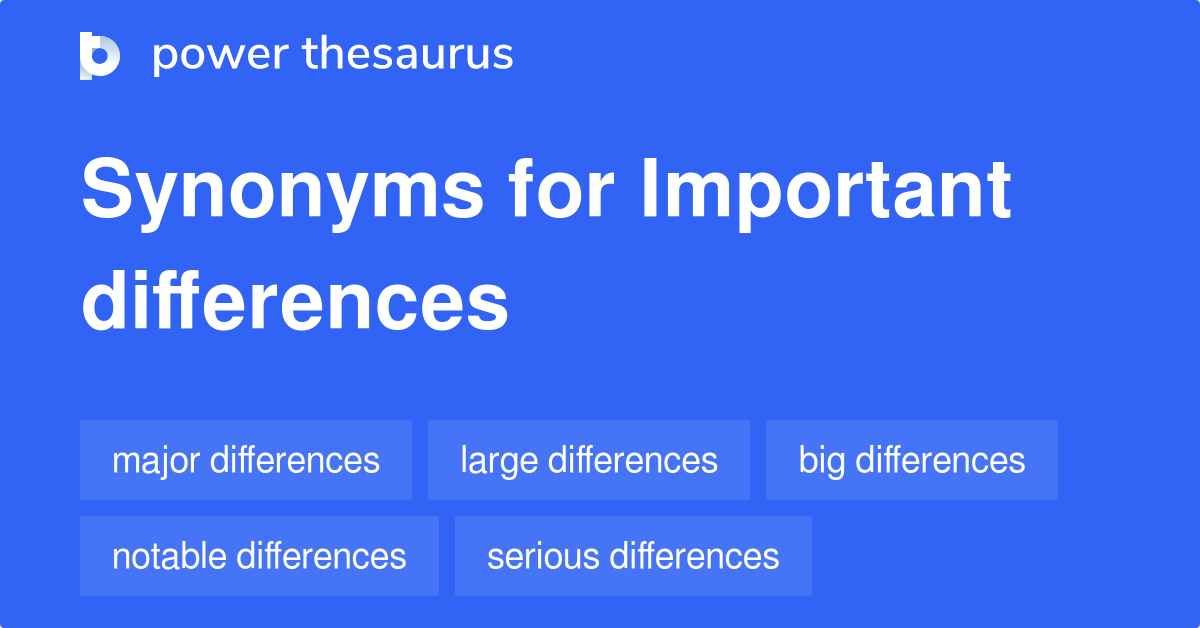 power thesaurus

Synonyms for Important differences

major differences

large differences

big differences

notable differences

serious differences